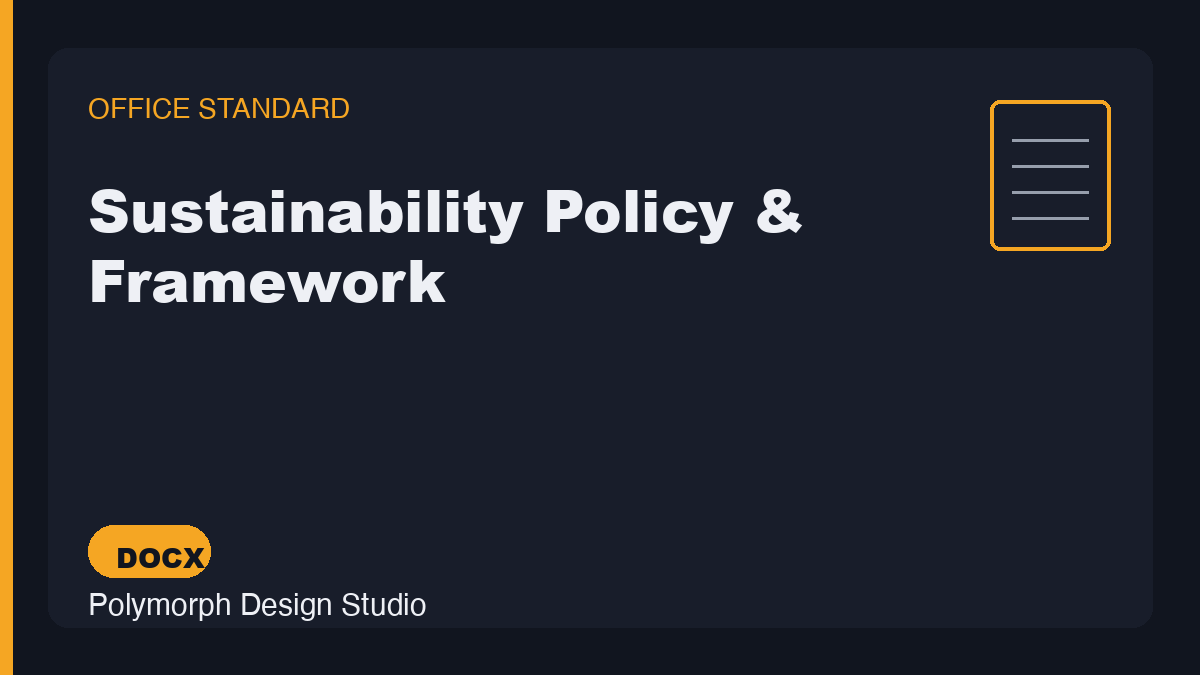 OFFICE STANDARD

Sustainability Policy & Framework

DOCX

Polymorph Design Studio